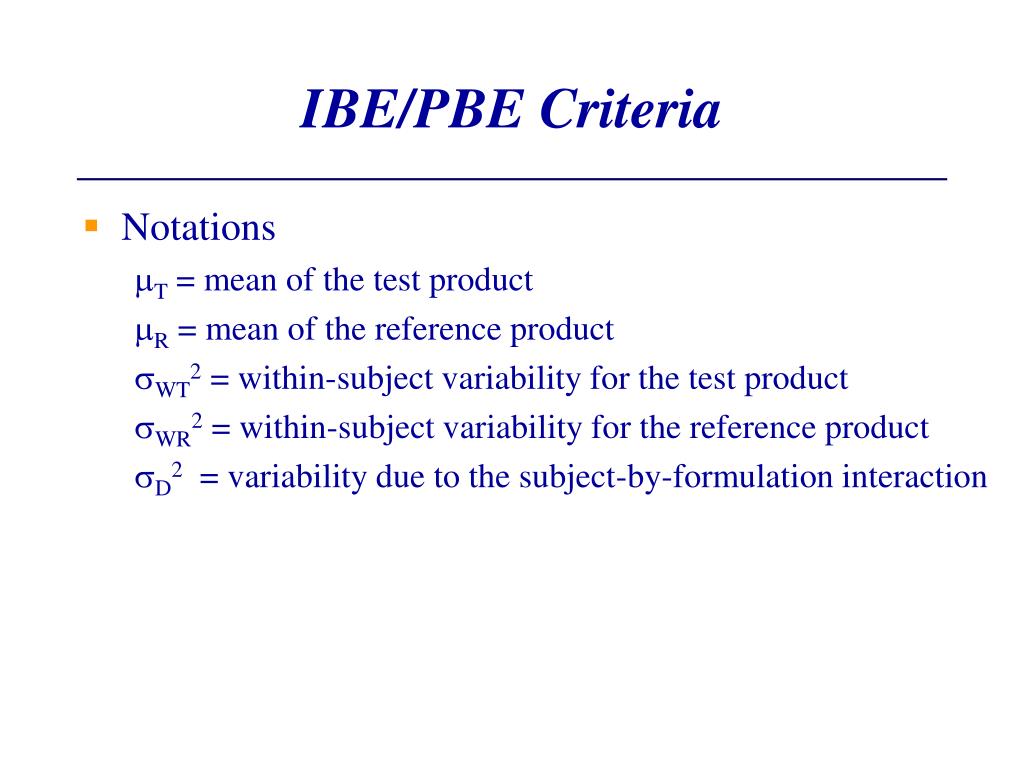 IBE/PBE Criteria

Notations

$\mu_T$ = mean of the test product

$\mu_R$ = mean of the reference product

$\sigma_{WT}^2$ = within-subject variability for the test product

$\sigma_{WR}^2$ = within-subject variability for the reference product

$\sigma_D^2$ = variability due to the subject-by-formulation interaction